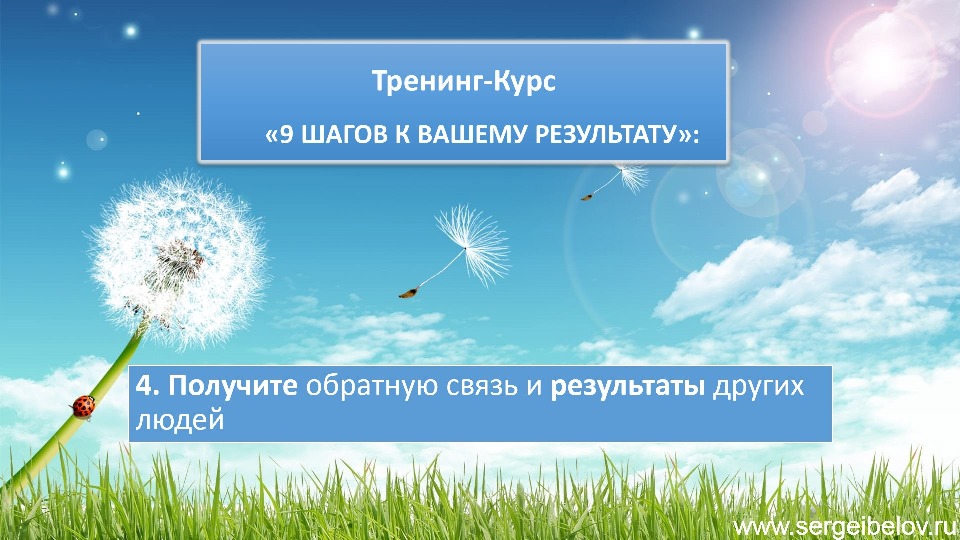 Тренинг-Курс

«9 ШАГОВ К ВАШЕМУ РЕЗУЛЬТАТУ»:

4. Получите обратную связь и результаты других людей

www.sergeibelov.ru